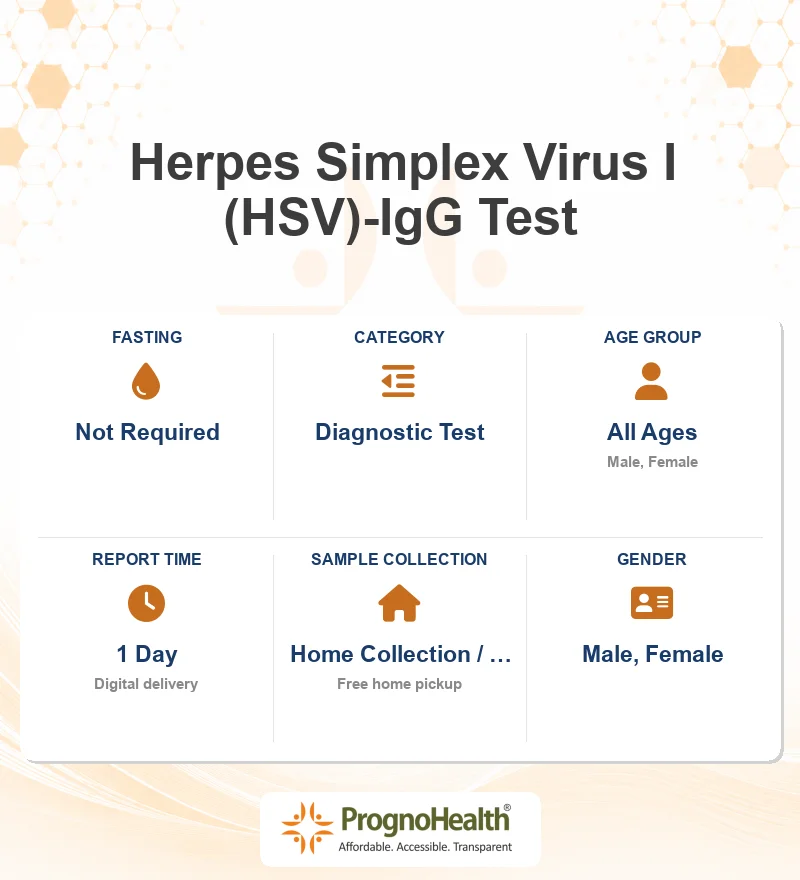 Herpes Simplex Virus I (HSV)-IgG Test

FASTING
Not Required

CATEGORY
Diagnostic Test

AGE GROUP
All Ages
Male, Female

REPORT TIME
1 Day
Digital delivery

SAMPLE COLLECTION
Home Collection / …
Free home pickup

GENDER
Male, Female

PrognoHealth®
Affordable. Accessible. Transparent